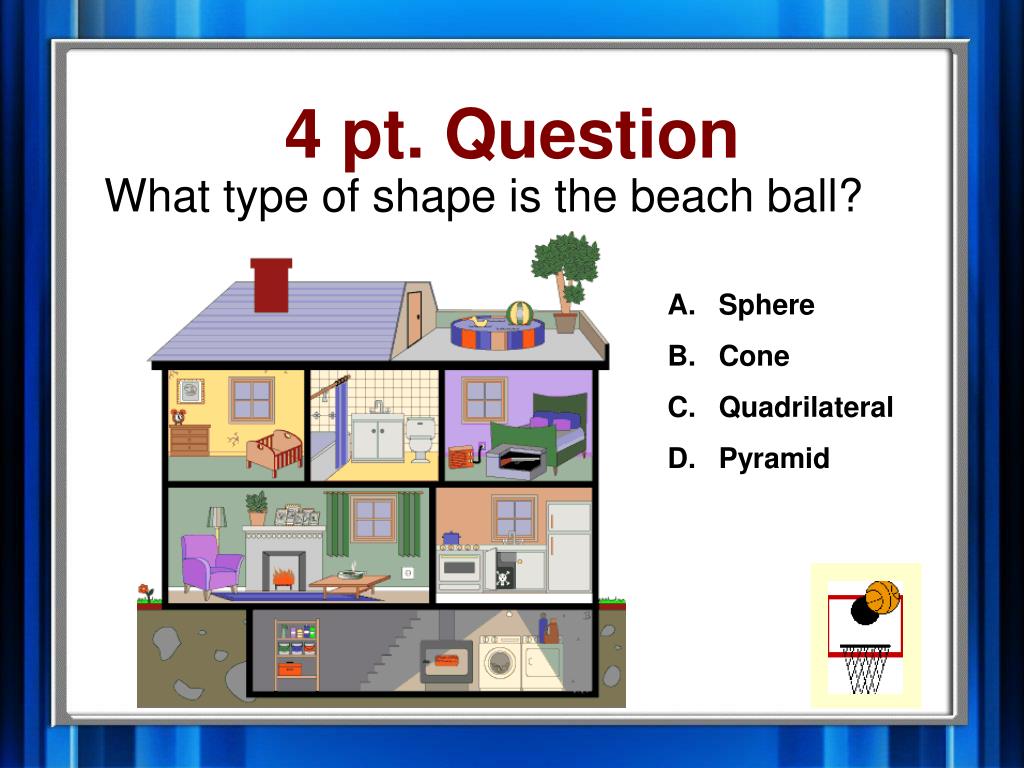 4 pt. Question

What type of shape is the beach ball?

A. Sphere
B. Cone
C. Quadrilateral
D. Pyramid